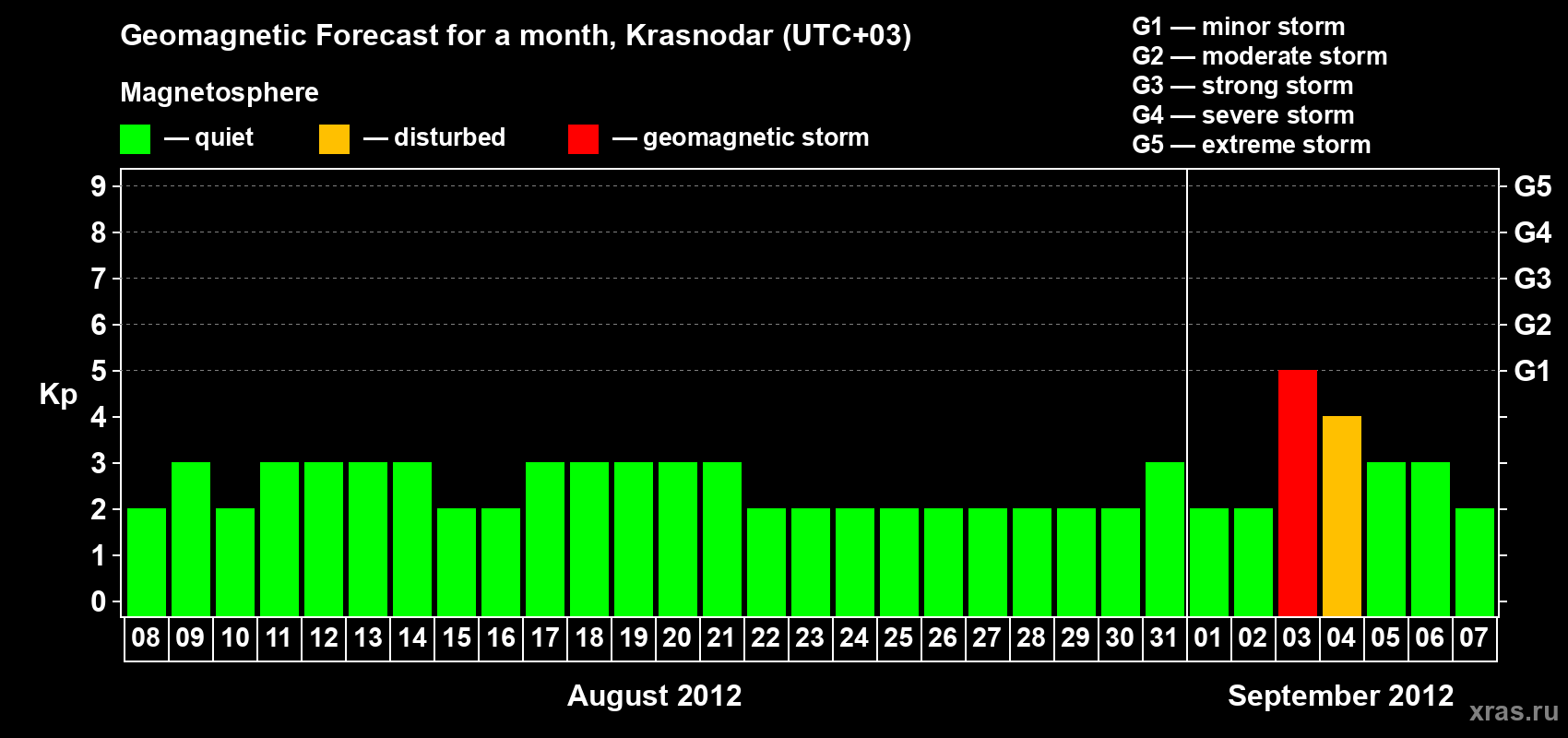 Geomagnetic Forecast for a month, Krasnodar (UTC+03)

Magnetosphere

— quiet — disturbed — geomagnetic storm

G1 — minor storm
G2 — moderate storm
G3 — strong storm
G4 — severe storm
G5 — extreme storm

Kp

9 8 7 6 5 4 3 2 1 0

G5 G4 G3 G2 G1

08 09 10 11 12 13 14 15 16 17 18 19 20 21 22 23 24 25 26 27 28 29 30 31 01 02 03 04 05 06 07

August 2012

September 2012

xras.ru